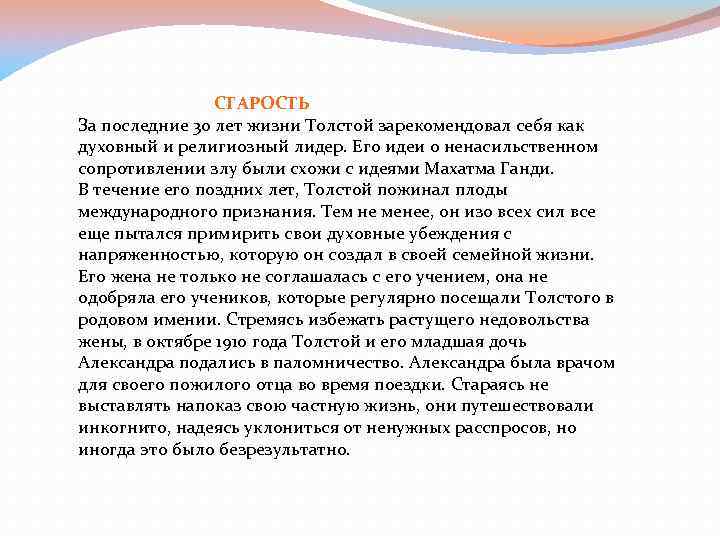 СТАРОСТЬ

За последние 30 лет жизни Толстой зарекомендовал себя как духовный и религиозный лидер. Его идеи о ненасильственном сопротивлении злу были схожи с идеями Махатма Ганди.
В течение его поздних лет, Толстой пожинал плоды международного признания. Тем не менее, он изо всех сил все еще пытался примирить свои духовные убеждения с напряженностью, которую он создал в своей семейной жизни. Его жена не только не соглашалась с его учением, она не одобряла его учеников, которые регулярно посещали Толстого в родовом имении. Стремясь избежать растущего недовольства жены, в октябре 1910 года Толстой и его младшая дочь Александра подались в паломничество. Александра была врачом для своего пожилого отца во время поездки. Стараясь не выставлять напоказ свою частную жизнь, они путешествовали инкогнито, надеясь уклониться от ненужных расспросов, но иногда это было безрезультатно.